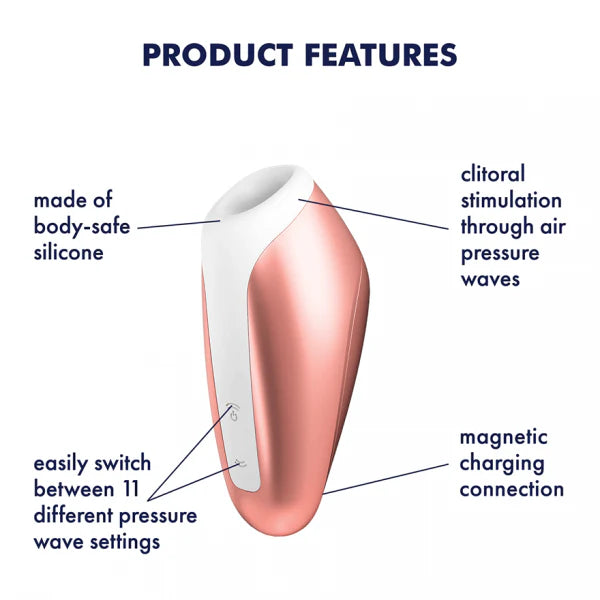 PRODUCT FEATURES

made of body-safe silicone

clitoral stimulation through air pressure waves

easily switch between 11 different pressure wave settings

magnetic charging connection